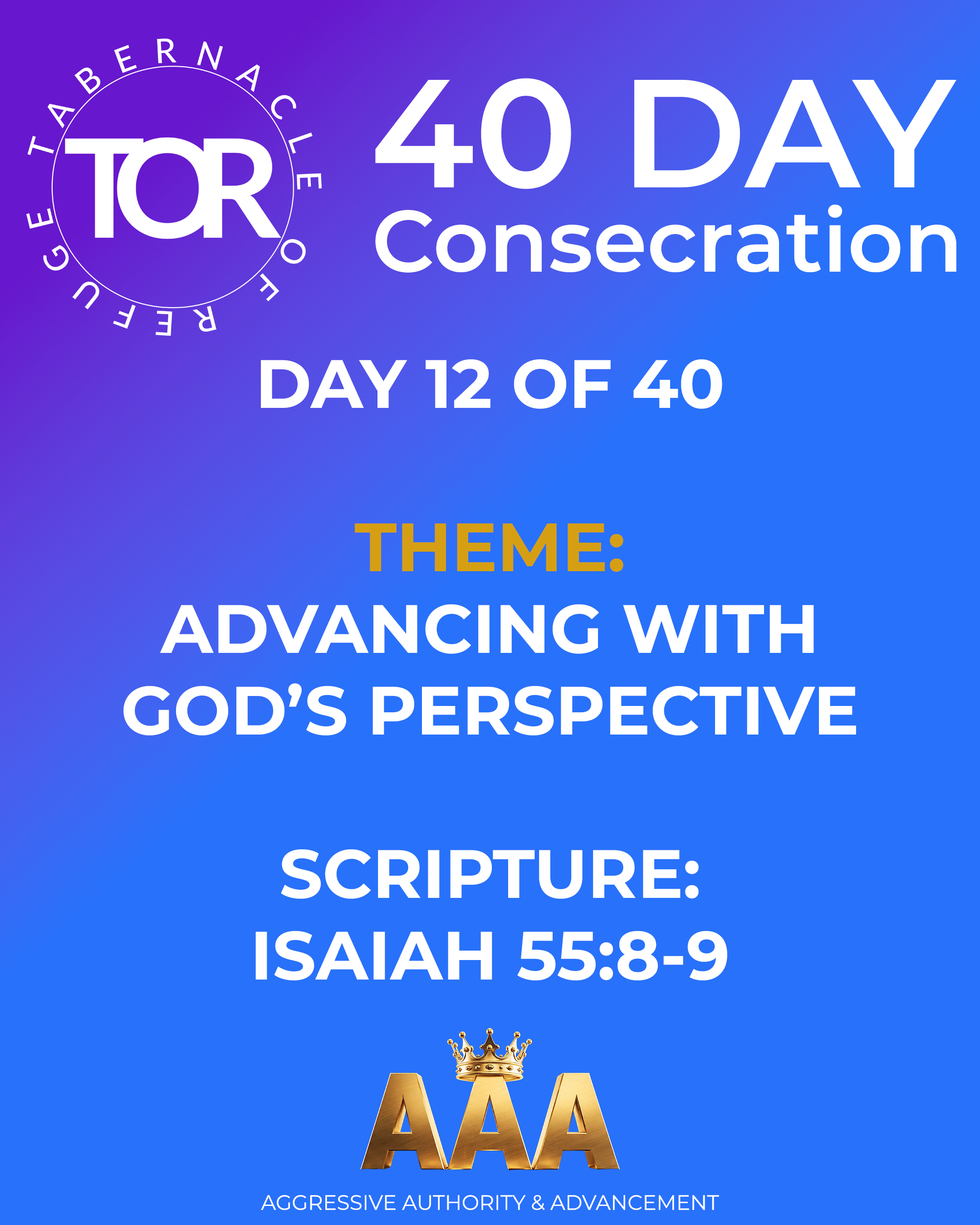 TABERNACLE OF REFUGE
TOR

40 DAY
Consecration

DAY 12 OF 40

THEME:
ADVANCING WITH GOD'S PERSPECTIVE

SCRIPTURE:
ISAIAH 55:8-9

AAA

AGGRESSIVE AUTHORITY & ADVANCEMENT